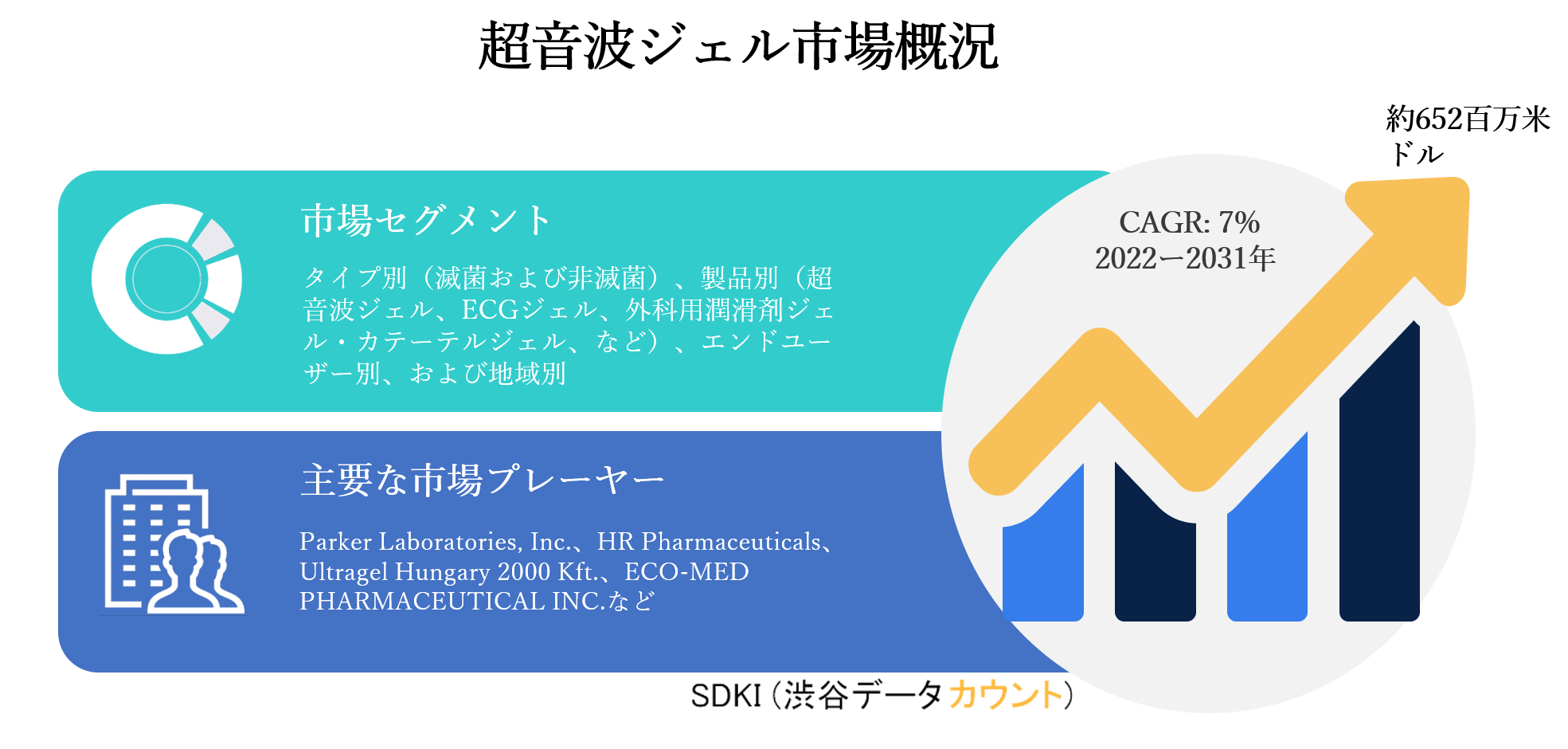 超音波ジェル市場概況

約652百万米ドル

市場セグメント

タイプ別（滅菌および非滅菌）、製品別（超音波ジェル、ECGジェル、外科用潤滑剤ジェル・カテーテルジェル、など）、エンドユーザー別、および地域別

CAGR: 7%
2022ー2031年

主要な市場プレーヤー

Parker Laboratories, Inc.、HR Pharmaceuticals、Ultragel Hungary 2000 Kft.、ECO-MED PHARMACEUTICAL INC.など

SDKI（渋谷データカウント）